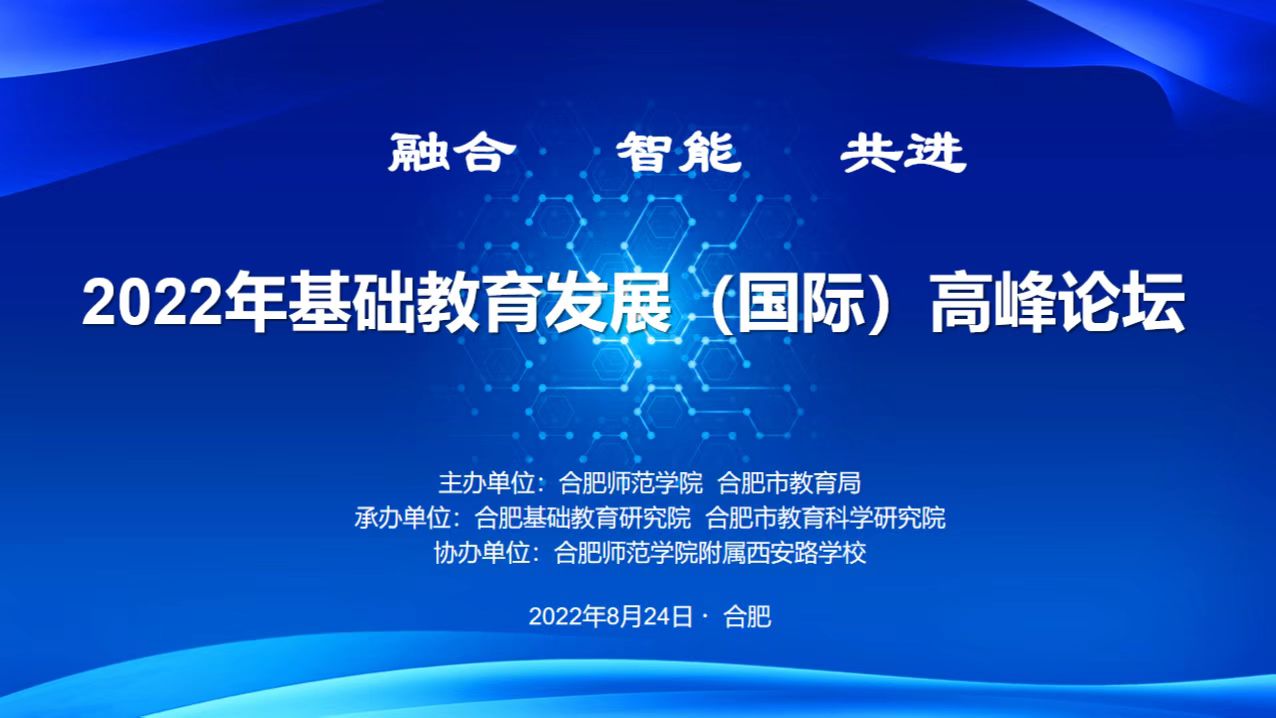 融合　智能　共进

2022年基础教育发展（国际）高峰论坛

主办单位：合肥师范学院 合肥市教育局
承办单位：合肥基础教育研究院 合肥市教育科学研究院
协办单位：合肥师范学院附属西安路学校

2022年8月24日 · 合肥